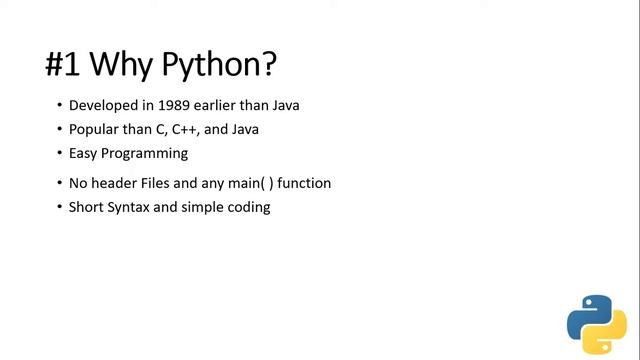 #1 Why Python?

• Developed in 1989 earlier than Java
• Popular than C, C++, and Java
• Easy Programming
• No header Files and any main( ) function
• Short Syntax and simple coding